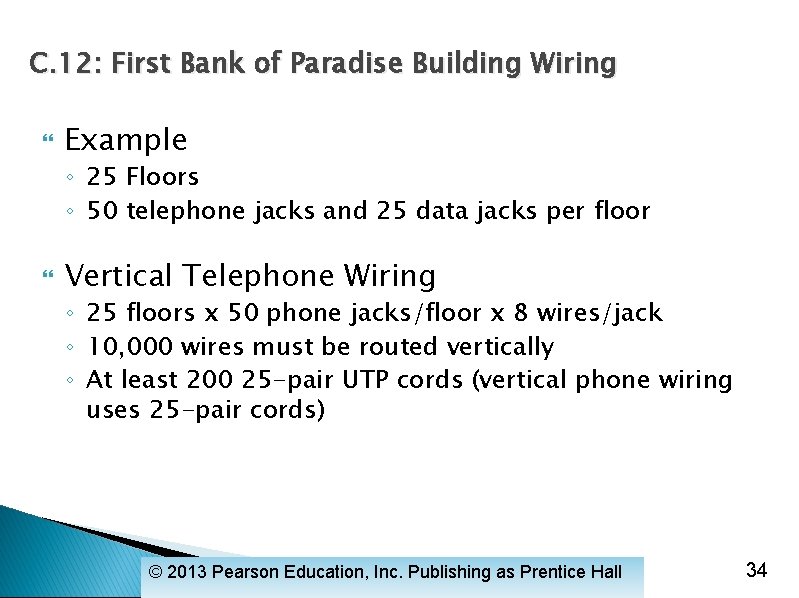 C.12: First Bank of Paradise Building Wiring

Example
◦ 25 Floors
◦ 50 telephone jacks and 25 data jacks per floor

Vertical Telephone Wiring
◦ 25 floors x 50 phone jacks/floor x 8 wires/jack
◦ 10,000 wires must be routed vertically
◦ At least 200 25-pair UTP cords (vertical phone wiring uses 25-pair cords)

© 2013 Pearson Education, Inc. Publishing as Prentice Hall

34